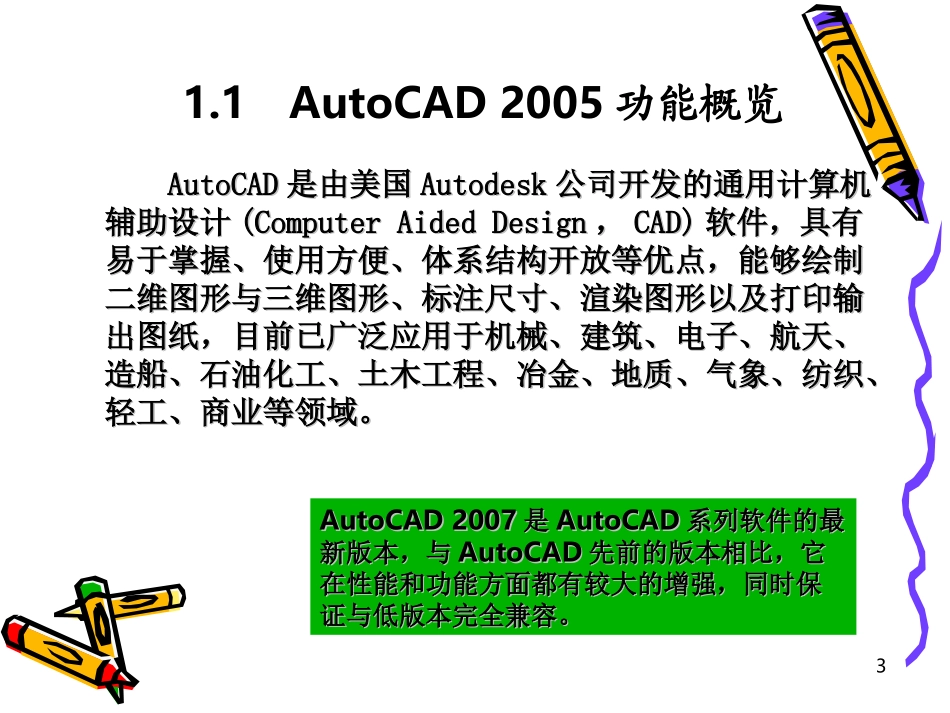 1.1 AutoCAD 2005 功能概览

AutoCAD 是由美国 Autodesk 公司开发的通用计算机辅助设计 (Computer Aided Design， CAD) 软件，具有易于掌握、使用方便、体系结构开放等优点，能够绘制二维图形与三维图形、标注尺寸、渲染图形以及打印输出图纸，目前已广泛应用于机械、建筑、电子、航天、造船、石油化工、土木工程、冶金、地质、气象、纺织、轻工、商业等领域。

AutoCAD 2007 是 AutoCAD 系列软件的最新版本，与 AutoCAD 先前的版本相比，它在性能和功能方面都有较大的增强，同时保证与低版本完全兼容。

3